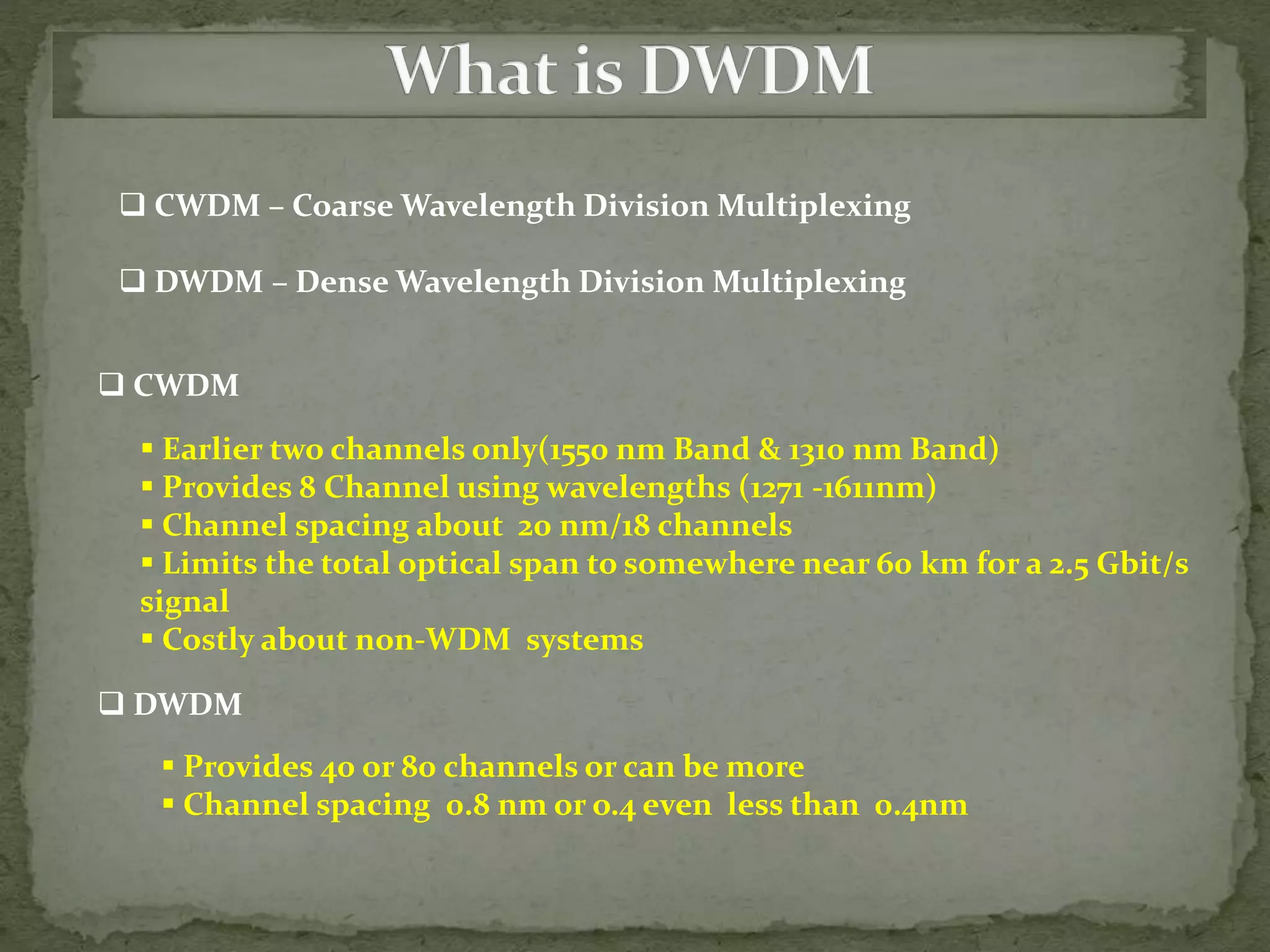 What is DWDM

❑ CWDM – Coarse Wavelength Division Multiplexing

❑ DWDM – Dense Wavelength Division Multiplexing

❑ CWDM

▪ Earlier two channels only(1550 nm Band & 1310 nm Band)
▪ Provides 8 Channel using wavelengths (1271 -1611nm)
▪ Channel spacing about 20 nm/18 channels
▪ Limits the total optical span to somewhere near 60 km for a 2.5 Gbit/s signal
▪ Costly about non-WDM systems

❑ DWDM

▪ Provides 40 or 80 channels or can be more
▪ Channel spacing 0.8 nm or 0.4 even less than 0.4nm